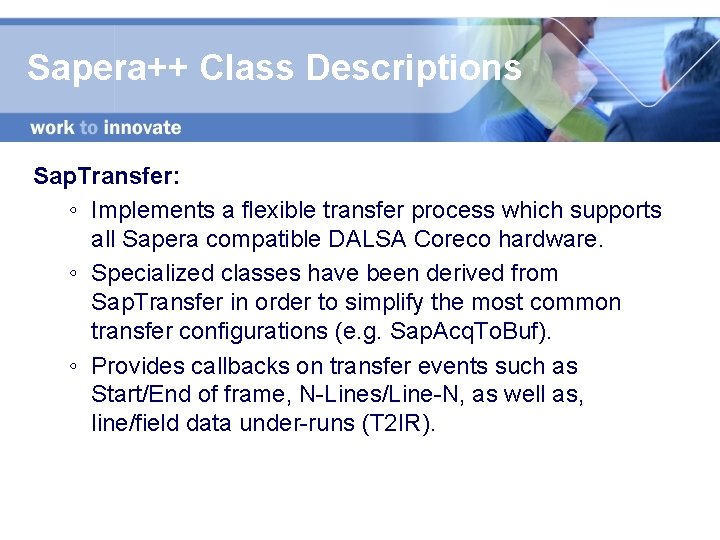 Sapera++ Class Descriptions

work to innovate

SapTransfer:

◦ Implements a flexible transfer process which supports all Sapera compatible DALSA Coreco hardware.

◦ Specialized classes have been derived from SapTransfer in order to simplify the most common transfer configurations (e.g. SapAcqToBuf).

◦ Provides callbacks on transfer events such as Start/End of frame, N-Lines/Line-N, as well as, line/field data under-runs (T2IR).